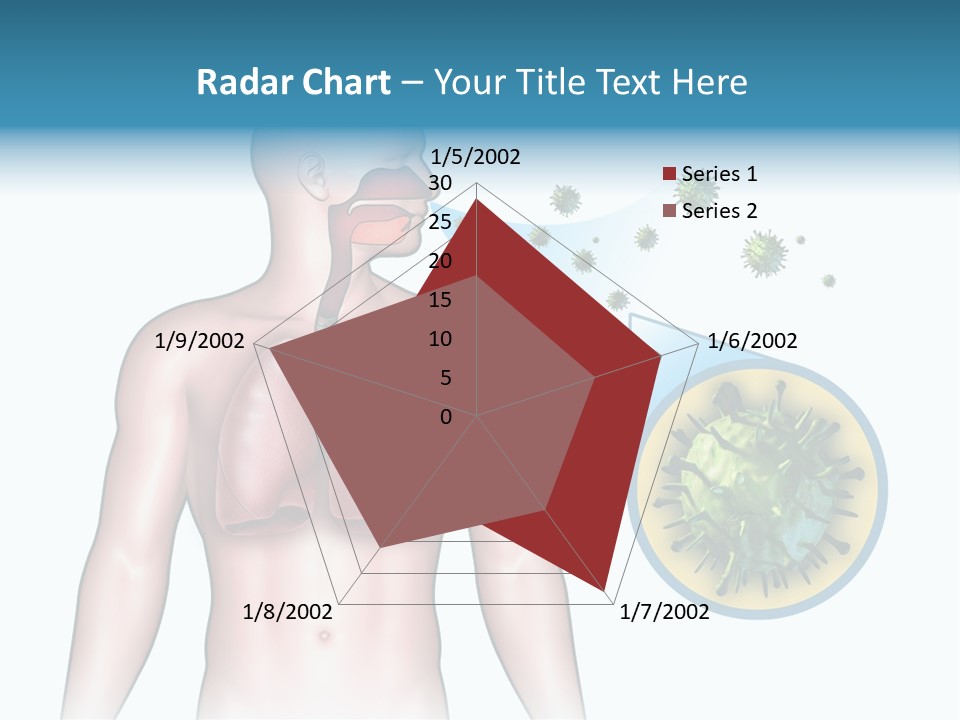 Radar Chart – Your Title Text Here

1/5/2002
30
25
20
15
10
5
0

Series 1
Series 2

1/6/2002
1/7/2002
1/8/2002
1/9/2002